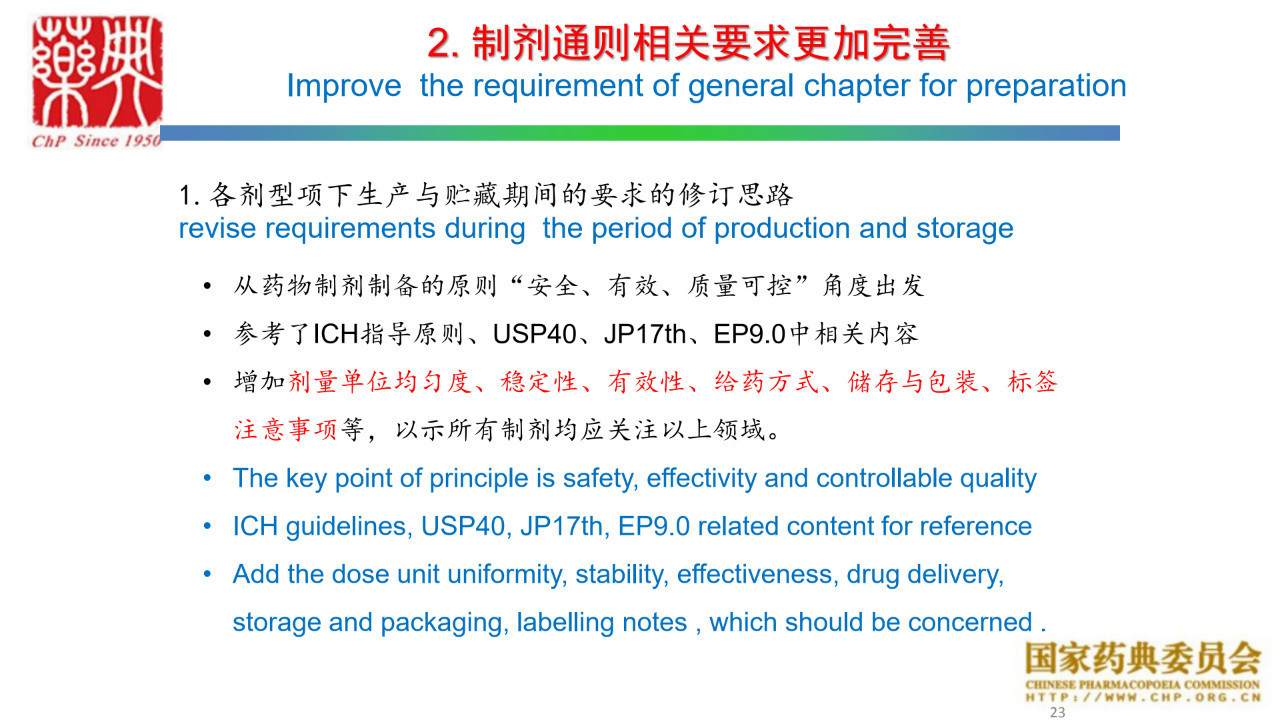 藥典

ChP Since 1950

2. 制剂通则相关要求更加完善
Improve the requirement of general chapter for preparation

1. 各剂型项下生产与贮藏期间的要求的修订思路
revise requirements during the period of production and storage

• 从药物制剂制备的原则“安全、有效、质量可控”角度出发
• 参考了ICH指导原则、USP40、JP17th、EP9.0中相关内容
• 增加剂量单位均匀度、稳定性、有效性、给药方式、储存与包装、标签注意事项等，以示所有制剂均应关注以上领域。
• The key point of principle is safety, effectivity and controllable quality
• ICH guidelines, USP40, JP17th, EP9.0 related content for reference
• Add the dose unit uniformity, stability, effectiveness, drug delivery, storage and packaging, labelling notes , which should be concerned .

国家药典委员会
CHINESE PHARMACOPOEIA COMMISSION
HTTP://WWW.CHP.ORG.CN
23